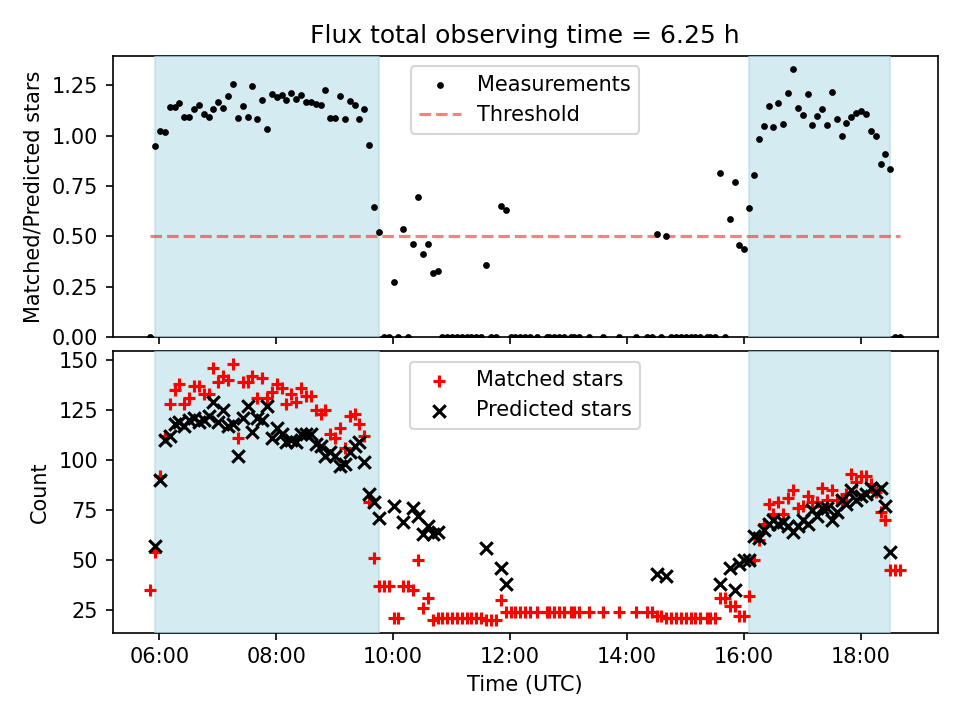 Flux total observing time = 6.25 h

Matched/Predicted stars

1.25
1.00
0.75
0.50
0.25
0.00

Measurements
Threshold

Count

150
125
100
75
50
25

Matched stars
Predicted stars

06:00
08:00
10:00
12:00
14:00
16:00
18:00

Time (UTC)